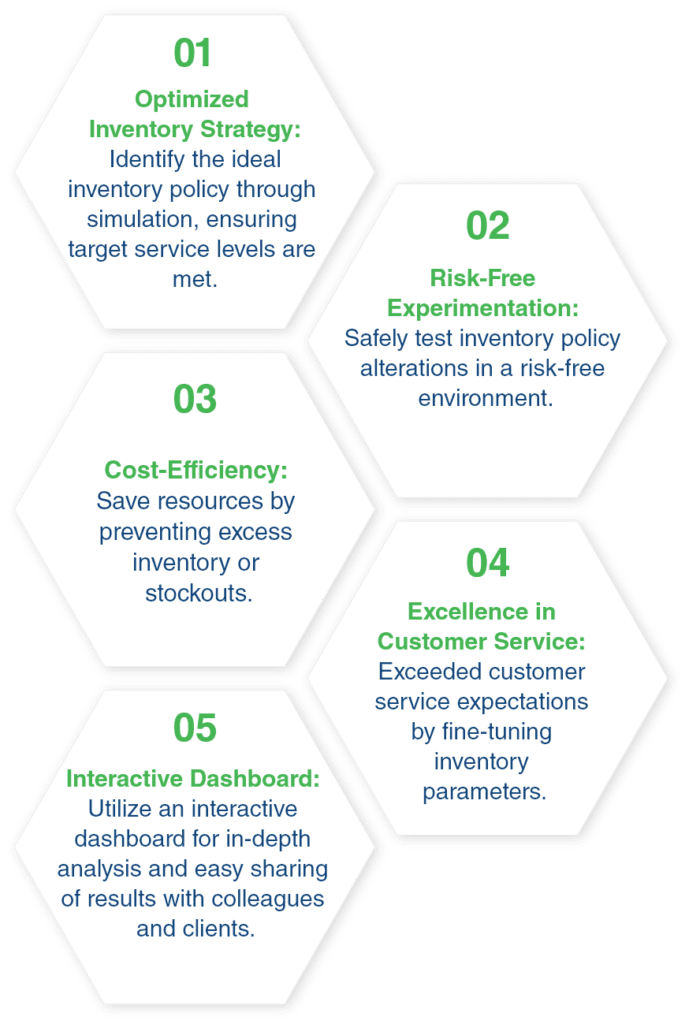 01

Optimized Inventory Strategy: Identify the ideal inventory policy through simulation, ensuring target service levels are met.

02

Risk-Free Experimentation: Safely test inventory policy alterations in a risk-free environment.

03

Cost-Efficiency: Save resources by preventing excess inventory or stockouts.

04

Excellence in Customer Service: Exceeded customer service expectations by fine-tuning inventory parameters.

05

Interactive Dashboard: Utilize an interactive dashboard for in-depth analysis and easy sharing of results with colleagues and clients.